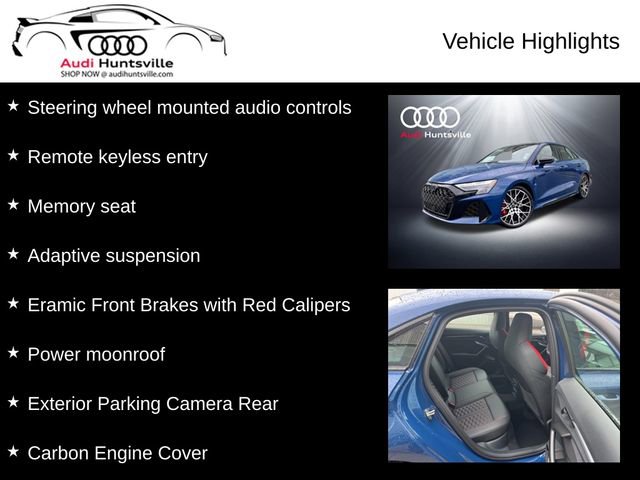 Audi Huntsville
SHOP NOW @ audihuntsville.com

Vehicle Highlights

★ Steering wheel mounted audio controls

★ Remote keyless entry

★ Memory seat

★ Adaptive suspension

★ Eramic Front Brakes with Red Calipers

★ Power moonroof

★ Exterior Parking Camera Rear

★ Carbon Engine Cover

Audi Huntsville